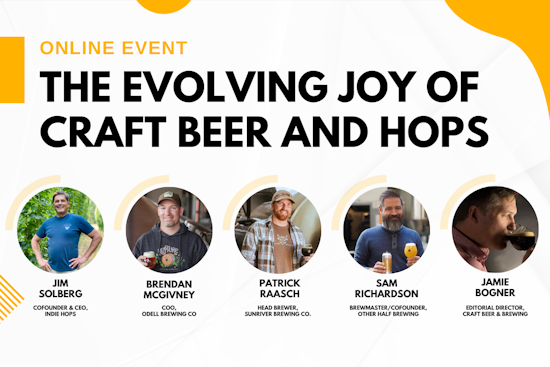 ONLINE EVENT

THE EVOLVING JOY OF CRAFT BEER AND HOPS

JIM SOLBERG
COFOUNDER & CEO, INDIE HOPS

BRENDAN MCGIVNEY
COO, ODELL BREWING CO

PATRICK RAASCH
HEAD BREWER, SUNRIVER BREWING CO.

SAM RICHARDSON
BREWMASTER/COFOUNDER, OTHER HALF BREWING

JAMIE BOGNER
EDITORIAL DIRECTOR, CRAFT BEER & BREWING